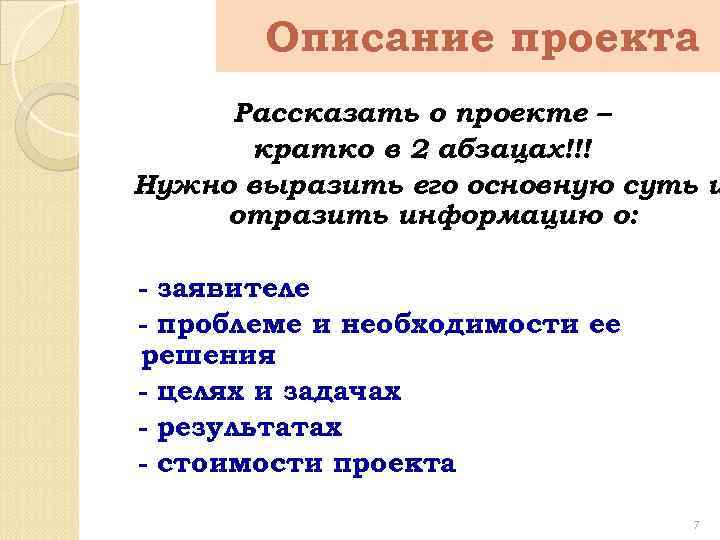 Описание проекта

Рассказать о проекте – кратко в 2 абзацах!!! Нужно выразить его основную суть и отразить информацию о:

- заявителе
- проблеме и необходимости ее решения
- целях и задачах
- результатах
- стоимости проекта

7